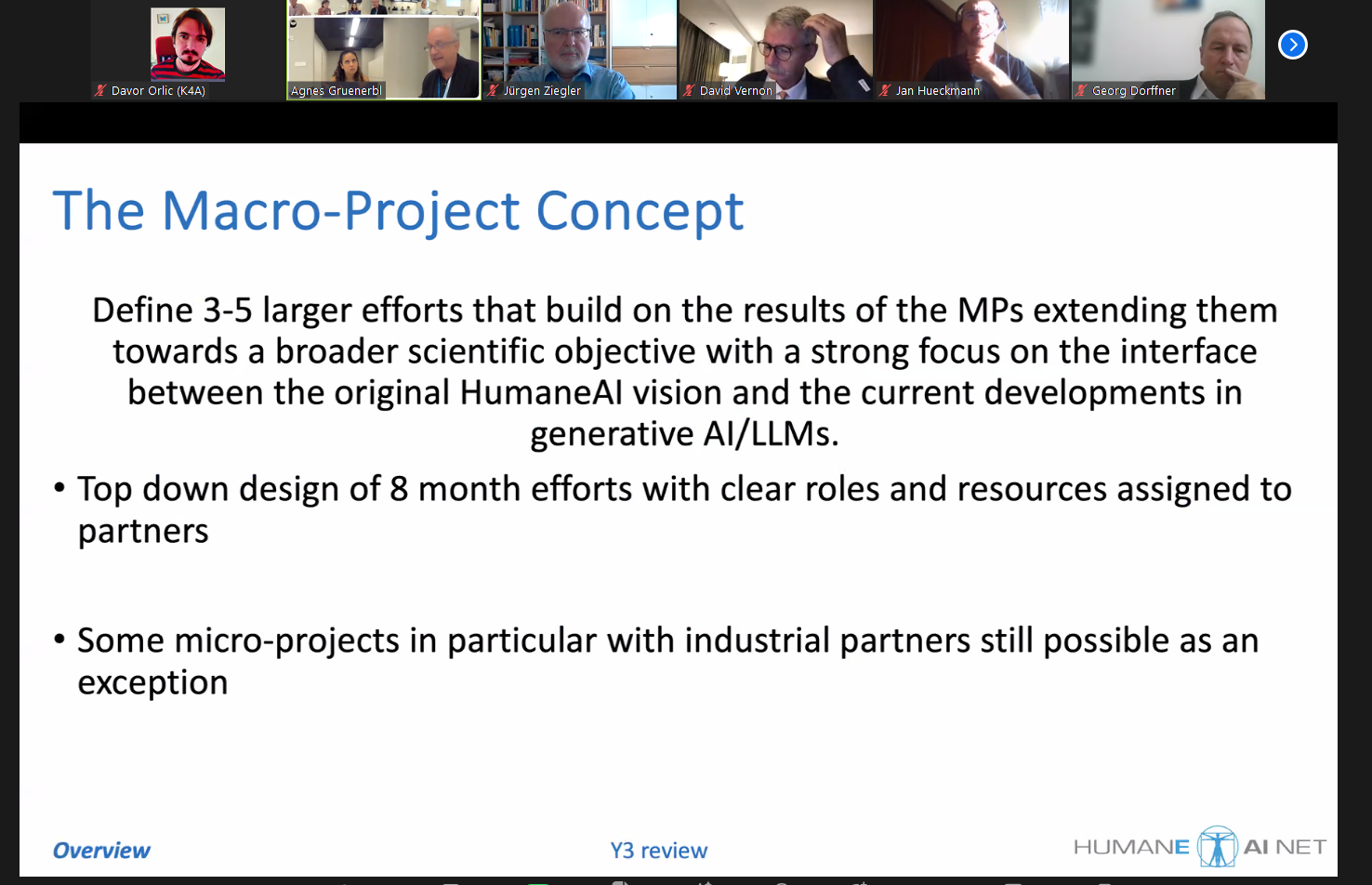 Davor Orlic (K4A)
Agnes Gruenerbl
Jürgen Ziegler
David Vernon
Jan Hueckmann
Georg Dorffner

The Macro-Project Concept

Define 3-5 larger efforts that build on the results of the MPs extending them towards a broader scientific objective with a strong focus on the interface between the original HumaneAI vision and the current developments in generative AI/LLMs.

• Top down design of 8 month efforts with clear roles and resources assigned to partners

• Some micro-projects in particular with industrial partners still possible as an exception

Overview
Y3 review
HUMANE AI NET